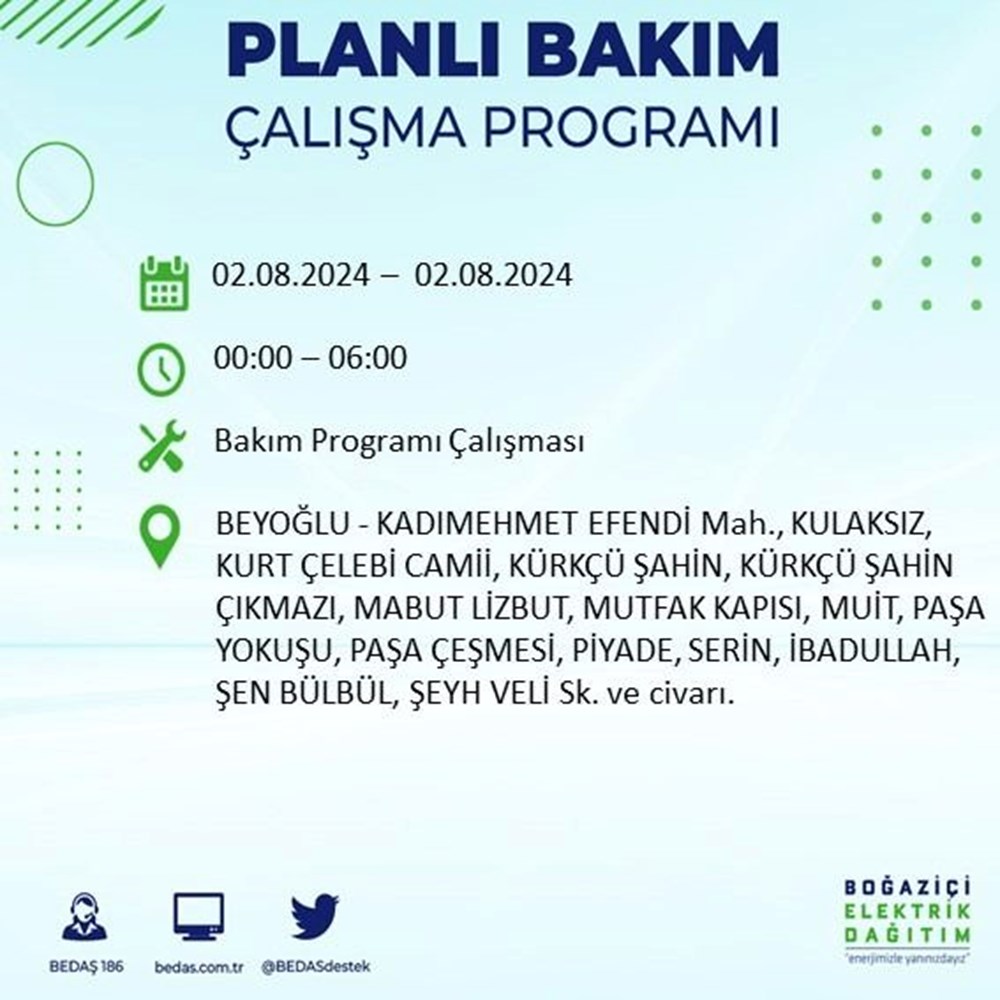 PLANLI BAKIM
ÇALIŞMA PROGRAMI

02.08.2024 – 02.08.2024

00:00 – 06:00

Bakım Programı Çalışması

BEYOĞLU - KADIMEHMET EFENDİ Mah., KULAKSIZ, KURT ÇELEBİ CAMİİ, KÜRKÇÜ ŞAHİN, KÜRKÇÜ ŞAHİN ÇIKMAZI, MABUT LİZBUT, MUTFAK KAPISI, MUİT, PAŞA YOKUŞU, PAŞA ÇEŞMESİ, PİYADE, SERİN, İBADULLAH, ŞEN BÜLBÜL, ŞEYH VELİ Sk. ve civarı.

BEDAŞ 186
bedas.com.tr
@BEDASdestek

BOĞAZİÇİ
ELEKTRİK
DAĞITIM
"enerjimizle yanınızdayız"